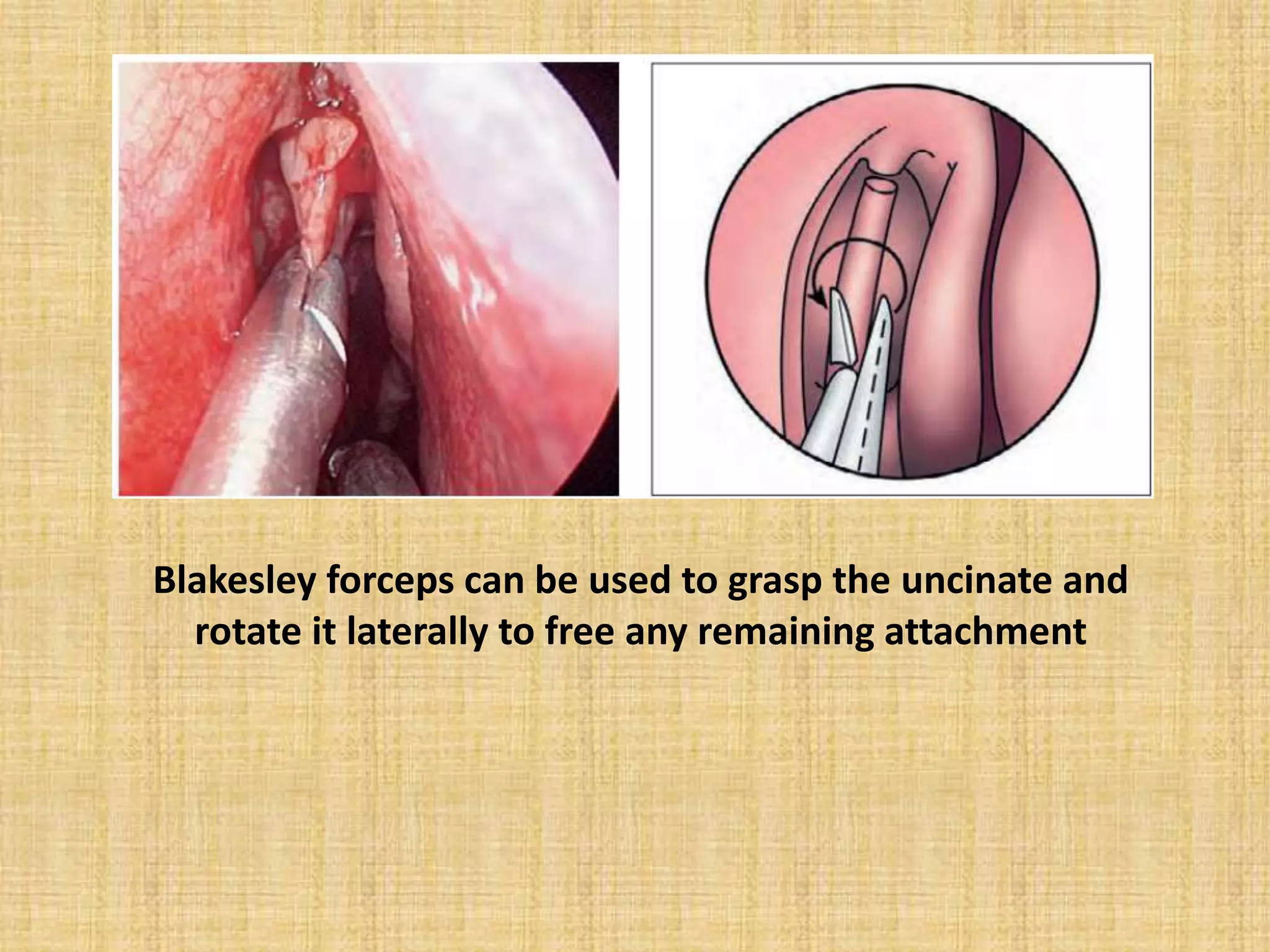 Blakesley forceps can be used to grasp the uncinate and rotate it laterally to free any remaining attachment